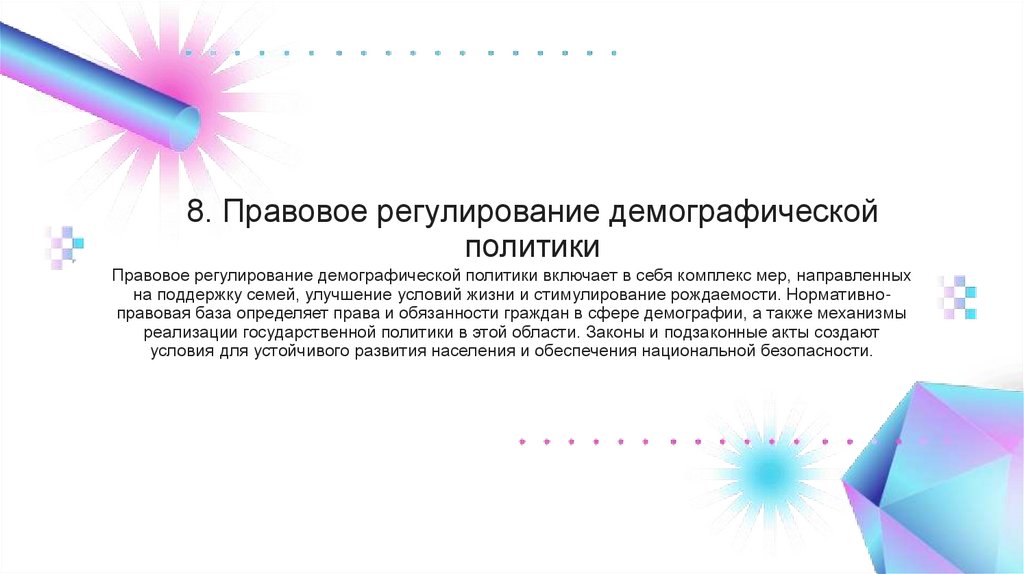 8. Правовое регулирование демографической политики

Правовое регулирование демографической политики включает в себя комплекс мер, направленных на поддержку семей, улучшение условий жизни и стимулирование рождаемости. Нормативно-правовая база определяет права и обязанности граждан в сфере демографии, а также механизмы реализации государственной политики в этой области. Законы и подзаконные акты создают условия для устойчивого развития населения и обеспечения национальной безопасности.